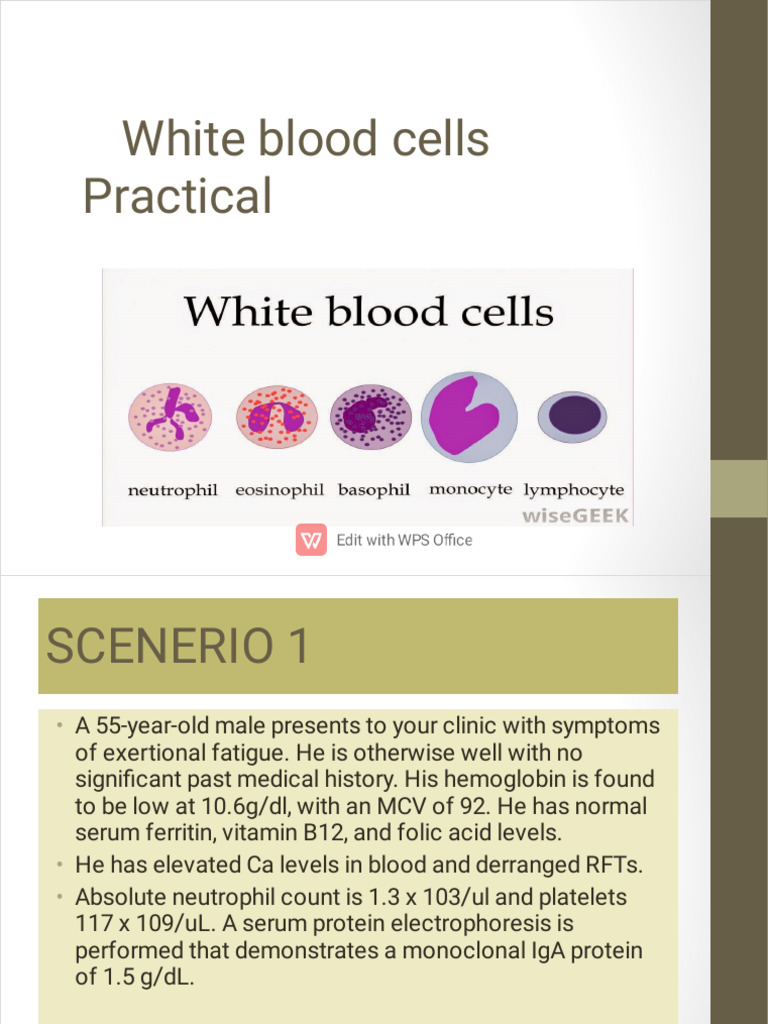 White blood cells Practical

White blood cells

neutrophil eosinophil basophil monocyte lymphocyte

wiseGEEK

Edit with WPS Office

SCENERIO 1

• A 55-year-old male presents to your clinic with symptoms of exertional fatigue. He is otherwise well with no significant past medical history. His hemoglobin is found to be low at 10.6g/dl, with an MCV of 92. He has normal serum ferritin, vitamin B12, and folic acid levels.

• He has elevated Ca levels in blood and derranged RFTs.

• Absolute neutrophil count is 1.3 x 103/ul and platelets 117 x 109/uL. A serum protein electrophoresis is performed that demonstrates a monoclonal IgA protein of 1.5 g/dL.